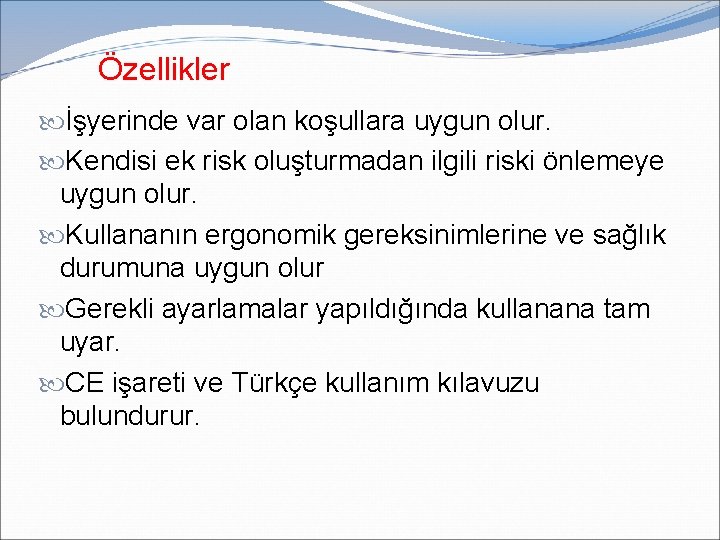 Özellikler

İşyerinde var olan koşullara uygun olur.

Kendisi ek risk oluşturmadan ilgili riski önlemeye uygun olur.

Kullananın ergonomik gereksinimlerine ve sağlık durumuna uygun olur

Gerekli ayarlamalar yapıldığında kullanana tam uyar.

CE işareti ve Türkçe kullanım kılavuzu bulundurur.